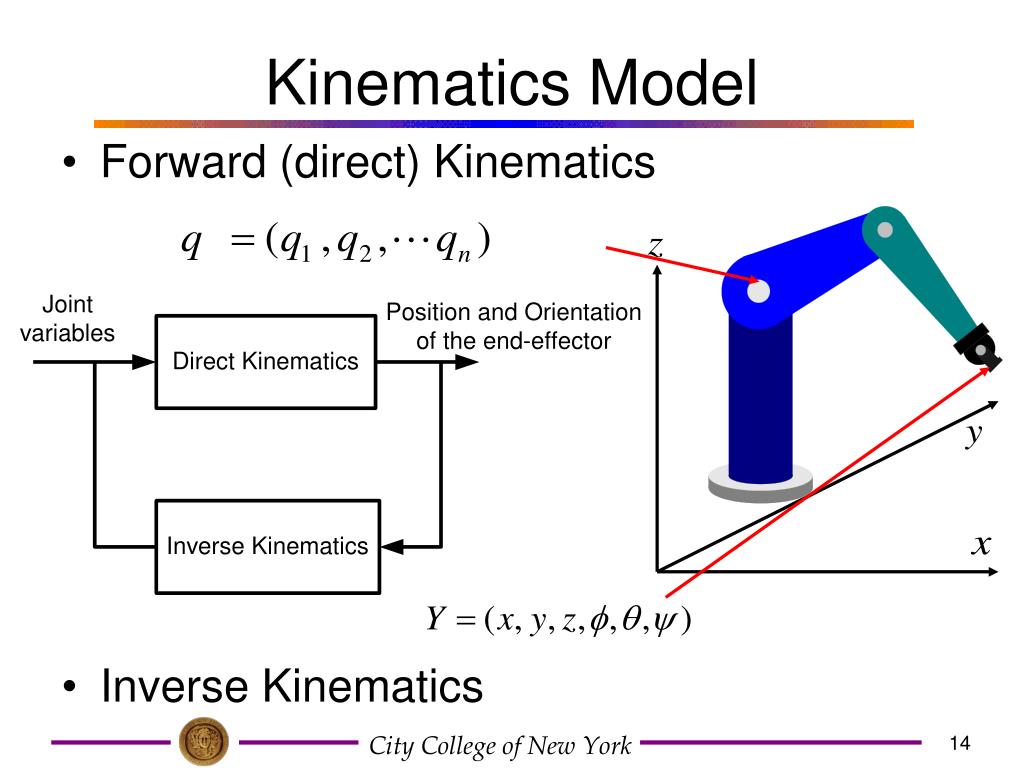 Kinematics Model

• Forward (direct) Kinematics

$q = (q_1, q_2, \cdots q_n)$

Joint variables

Direct Kinematics

Position and Orientation of the end-effector

Inverse Kinematics

$z$

$y$

$x$

$Y = (x, y, z, \phi, \theta, \psi)$

• Inverse Kinematics

City College of New York

14